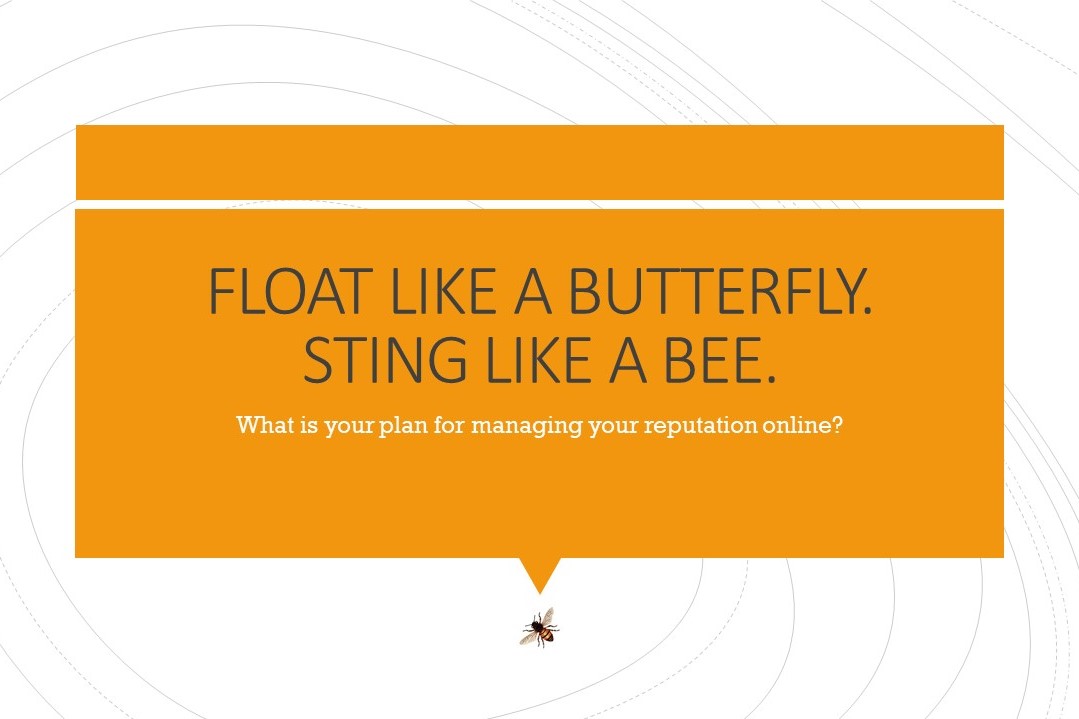 FLOAT LIKE A BUTTERFLY. STING LIKE A BEE.

What is your plan for managing your reputation online?